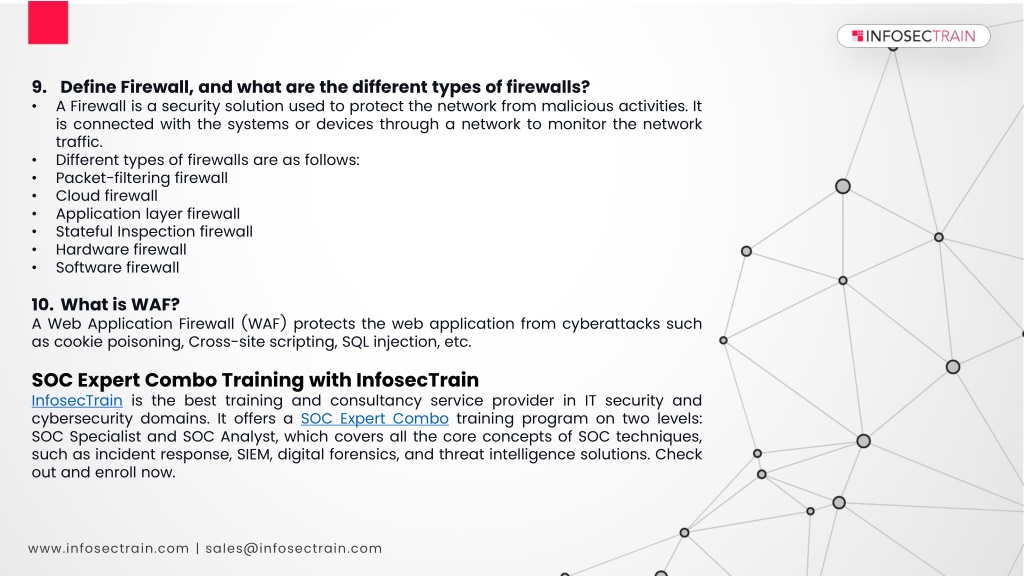 INFOSECTRAIN

9. Define Firewall, and what are the different types of firewalls?
• A Firewall is a security solution used to protect the network from malicious activities. It is connected with the systems or devices through a network to monitor the network traffic.
• Different types of firewalls are as follows:
• Packet-filtering firewall
• Cloud firewall
• Application layer firewall
• Stateful Inspection firewall
• Hardware firewall
• Software firewall

10. What is WAF?
A Web Application Firewall (WAF) protects the web application from cyberattacks such as cookie poisoning, Cross-site scripting, SQL injection, etc.

SOC Expert Combo Training with InfosecTrain
InfosecTrain is the best training and consultancy service provider in IT security and cybersecurity domains. It offers a SOC Expert Combo training program on two levels: SOC Specialist and SOC Analyst, which covers all the core concepts of SOC techniques, such as incident response, SIEM, digital forensics, and threat intelligence solutions. Check out and enroll now.

www.infosectrain.com | sales@infosectrain.com